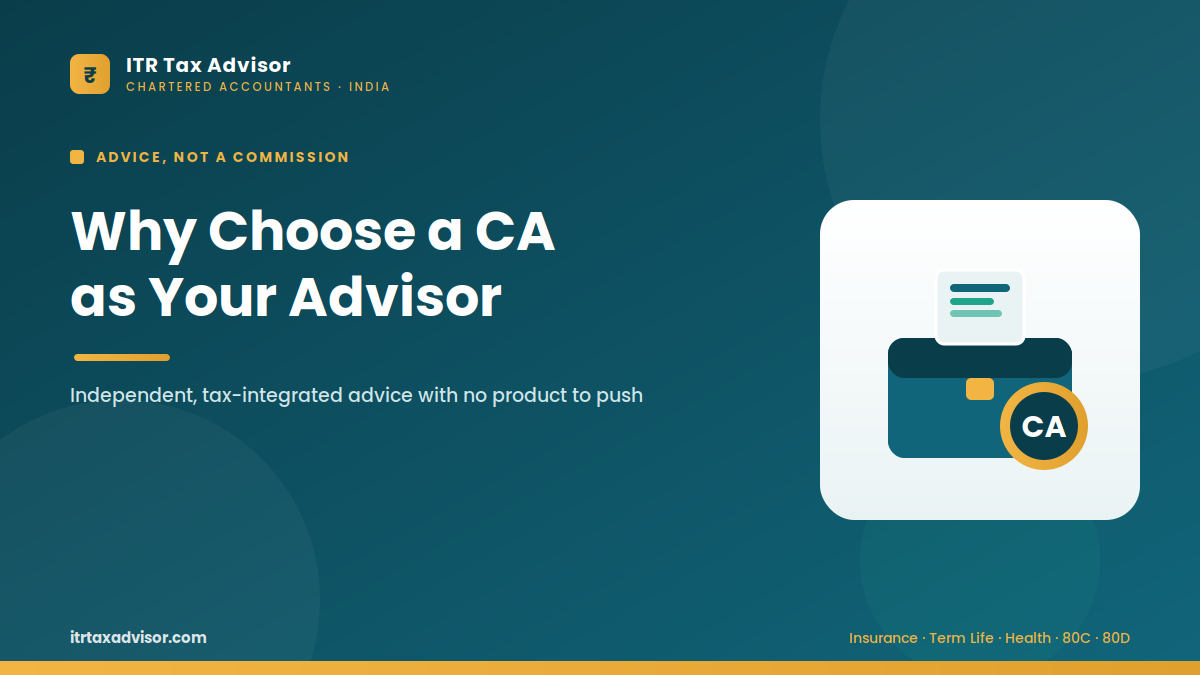 ₹

ITR Tax Advisor
CHARTERED ACCOUNTANTS · INDIA

ADVICE, NOT A COMMISSION

Why Choose a CA as Your Advisor

Independent, tax-integrated advice with no product to push

CA

itrtaxadvisor.com

Insurance · Term Life · Health · 80C · 80D